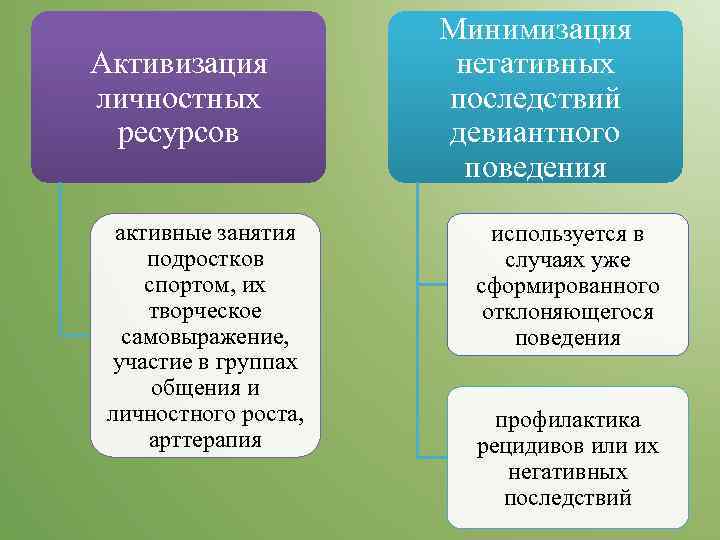 Активизация личностных ресурсов

активные занятия подростков спортом, их творческое самовыражение, участие в группах общения и личностного роста, арттерапия

Минимизация негативных последствий девиантного поведения

используется в случаях уже сформированного отклоняющегося поведения

профилактика рецидивов или их негативных последствий